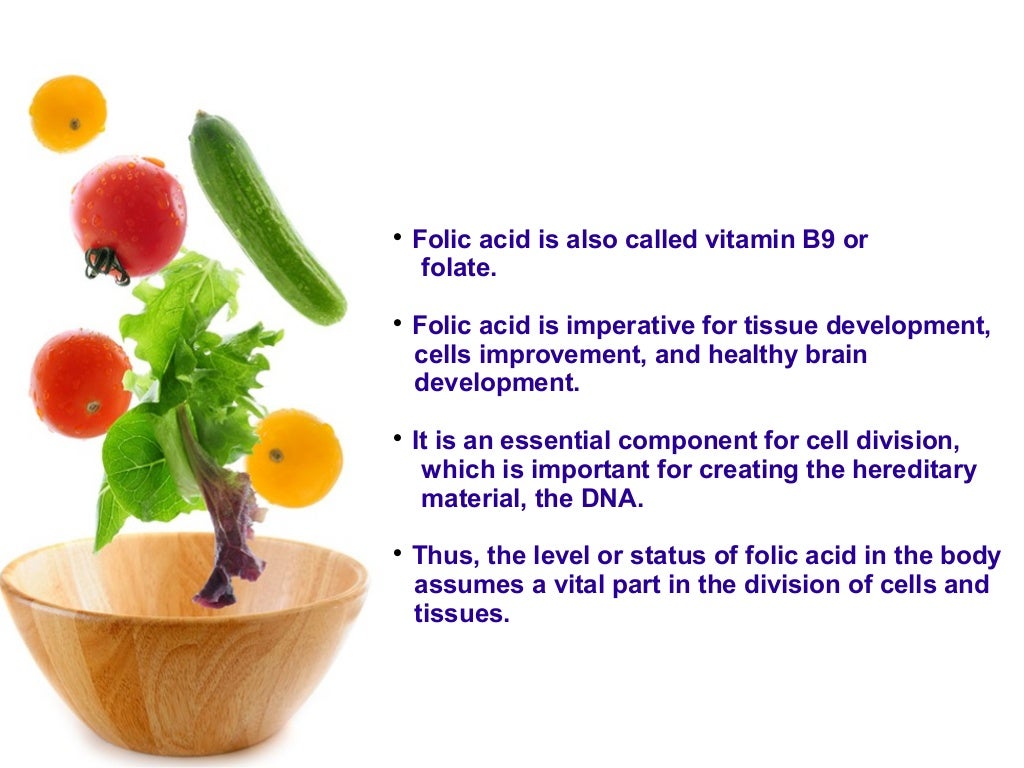 • Folic acid is also called vitamin B9 or folate.

• Folic acid is imperative for tissue development, cells improvement, and healthy brain development.

• It is an essential component for cell division, which is important for creating the hereditary material, the DNA.

• Thus, the level or status of folic acid in the body assumes a vital part in the division of cells and tissues.